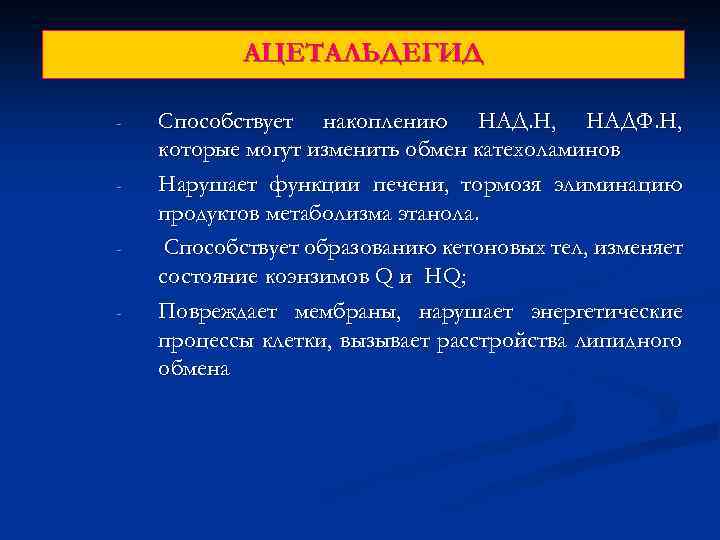 АЦЕТАЛЬДЕГИД

- Способствует накоплению НАД.Н, НАДФ.Н, которые могут изменить обмен катехоламинов

- Нарушает функции печени, тормозя элиминацию продуктов метаболизма этанола.

- Способствует образованию кетоновых тел, изменяет состояние коэнзимов Q и HQ;

- Повреждает мембраны, нарушает энергетические процессы клетки, вызывает расстройства липидного обмена